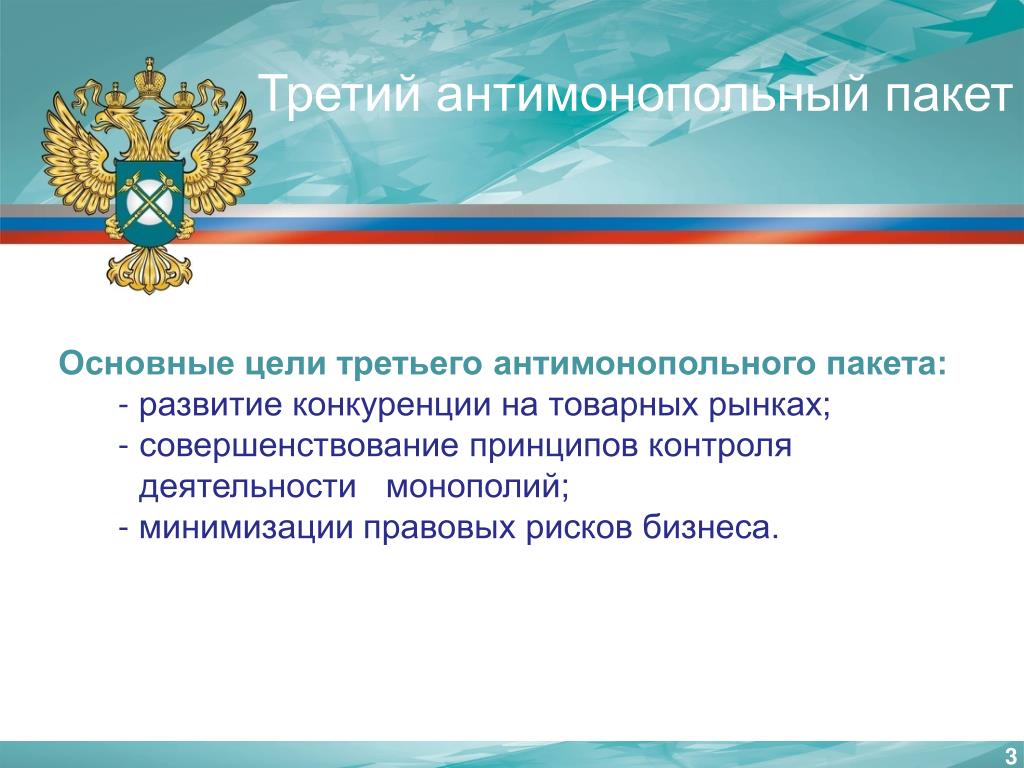 Третий антимонопольный пакет

Основные цели третьего антимонопольного пакета:
- развитие конкуренции на товарных рынках;
- совершенствование принципов контроля деятельности монополий;
- минимизации правовых рисков бизнеса.

3